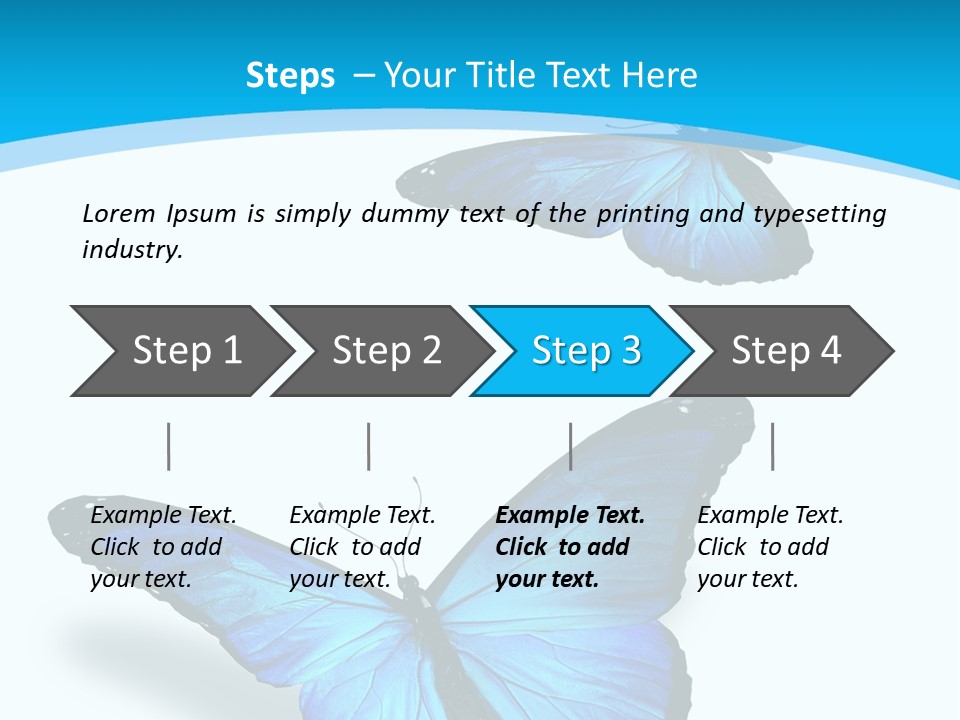 Steps – Your Title Text Here

Lorem Ipsum is simply dummy text of the printing and typesetting industry.

Step 1

Step 2

Step 3

Step 4

Example Text. Click to add your text.

Example Text. Click to add your text.

Example Text. Click to add your text.

Example Text. Click to add your text.